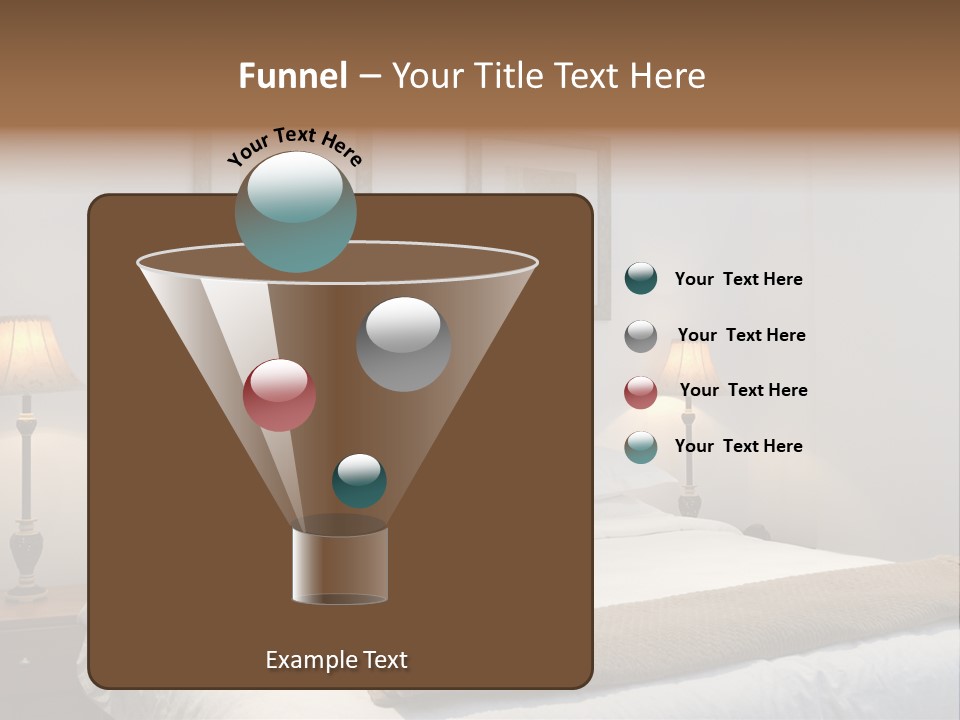 Funnel – Your Title Text Here

Your Text Here

Your Text Here

Your Text Here

Your Text Here

Your Text Here

Example Text